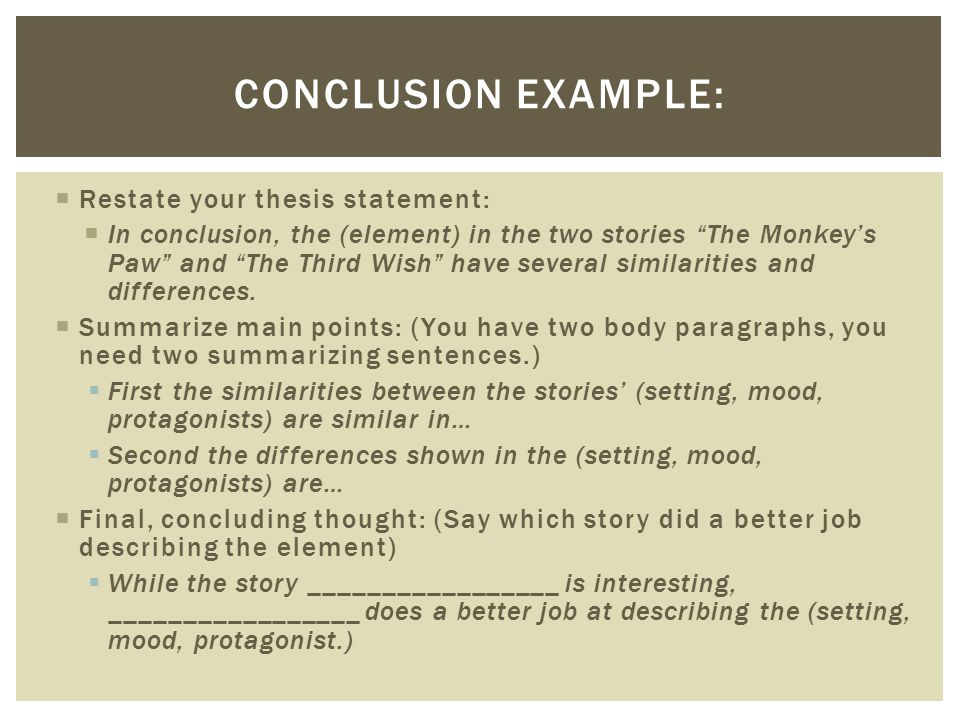 CONCLUSION EXAMPLE:

Restate your thesis statement:

In conclusion, the (element) in the two stories “The Monkey’s Paw” and “The Third Wish” have several similarities and differences.

Summarize main points: (You have two body paragraphs, you need two summarizing sentences.)

First the similarities between the stories’ (setting, mood, protagonists) are similar in…

Second the differences shown in the (setting, mood, protagonists) are…

Final, concluding thought: (Say which story did a better job describing the element)

While the story _________________ is interesting, _________________ does a better job at describing the (setting, mood, protagonist.)